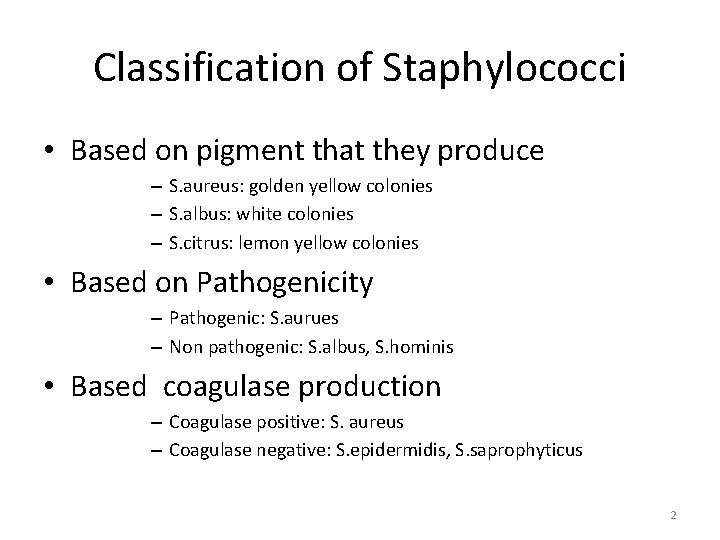 Classification of Staphylococci

• Based on pigment that they produce
– S.aureus: golden yellow colonies
– S.albus: white colonies
– S.citrus: lemon yellow colonies

• Based on Pathogenicity
– Pathogenic: S.aurues
– Non pathogenic: S.albus, S.hominis

• Based  coagulase production
– Coagulase positive: S. aureus
– Coagulase negative: S.epidermidis, S.saprophyticus

2